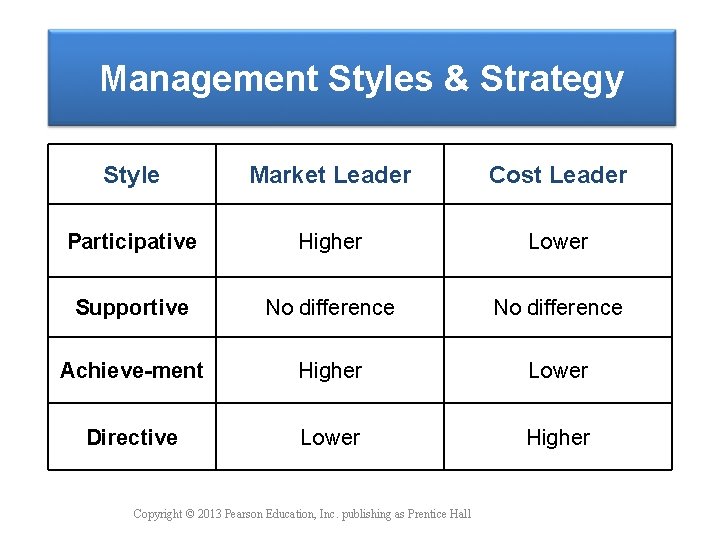 Management Styles & Strategy

| Style | Market Leader | Cost Leader |
|---|---|---|
| Participative | Higher | Lower |
| Supportive | No difference | No difference |
| Achieve-ment | Higher | Lower |
| Directive | Lower | Higher |

Copyright © 2013 Pearson Education, Inc. publishing as Prentice Hall